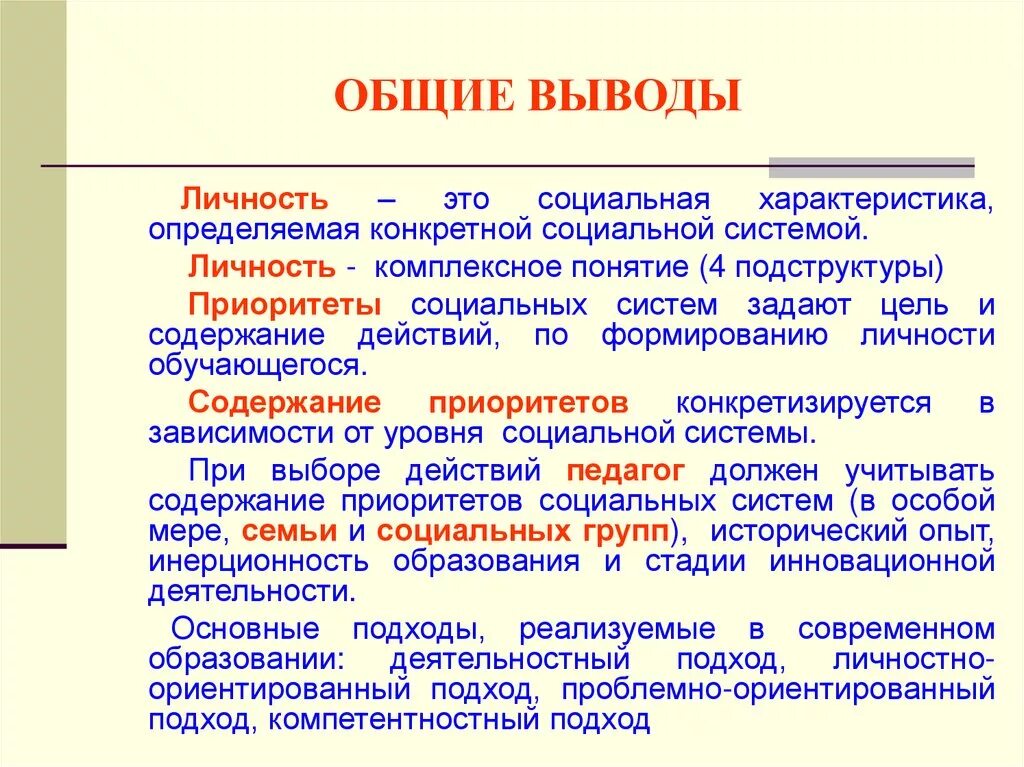 ОБЩИЕ ВЫВОДЫ

Личность – это социальная характеристика, определяемая конкретной социальной системой.

Личность - комплексное понятие (4 подструктуры)

Приоритеты социальных систем задают цель и содержание действий, по формированию личности обучающегося.

Содержание приоритетов конкретизируется в зависимости от уровня социальной системы.

При выборе действий педагог должен учитывать содержание приоритетов социальных систем (в особой мере, семьи и социальных групп), исторический опыт, инерционность образования и стадии инновационной деятельности.

Основные подходы, реализуемые в современном образовании: деятельностный подход, личностно-ориентированный подход, проблемно-ориентированный подход, компетентностный подход